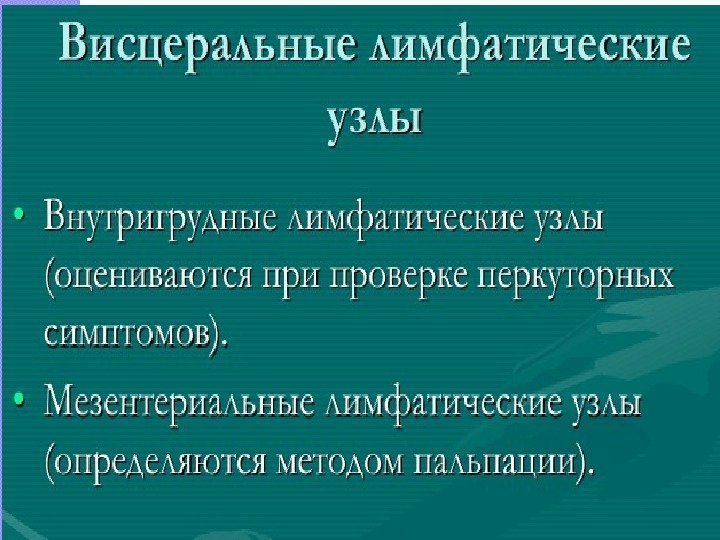 Висцеральные лимфатические узлы

• Внутригрудные лимфатические узлы (оцениваются при проверке перкуторных симптомов).

• Мезентериальные лимфатические узлы (определяются методом пальпации).